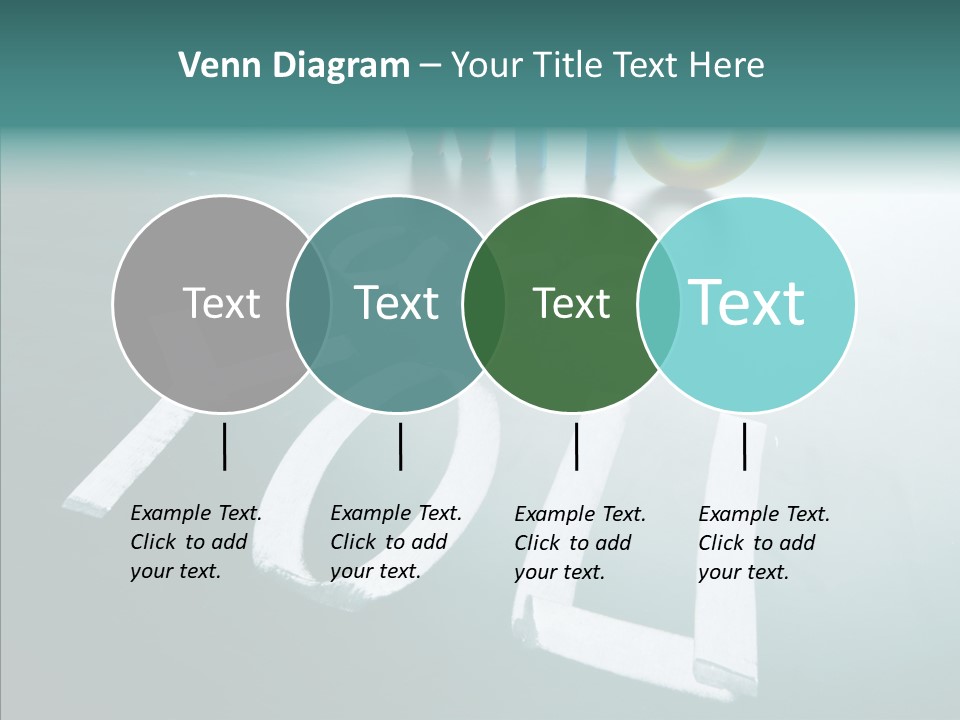 Venn Diagram – Your Title Text Here

Text

Text

Text

Text

Example Text. Click to add your text.

Example Text. Click to add your text.

Example Text. Click to add your text.

Example Text. Click to add your text.